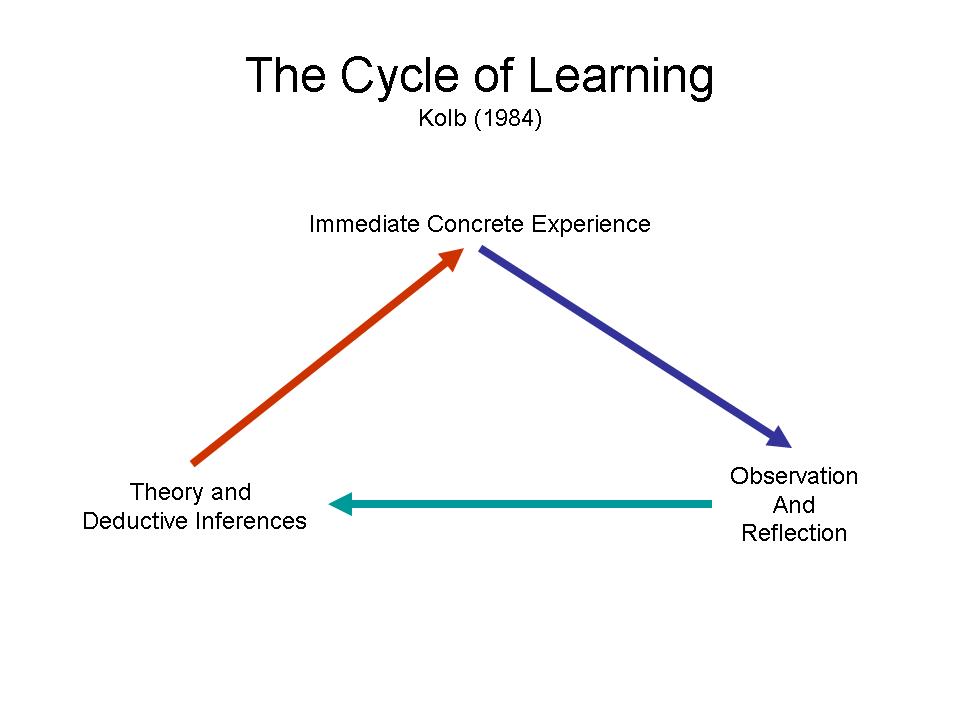 The Cycle of Learning
Kolb (1984)

Immediate Concrete Experience

Observation
And
Reflection

Theory and
Deductive Inferences